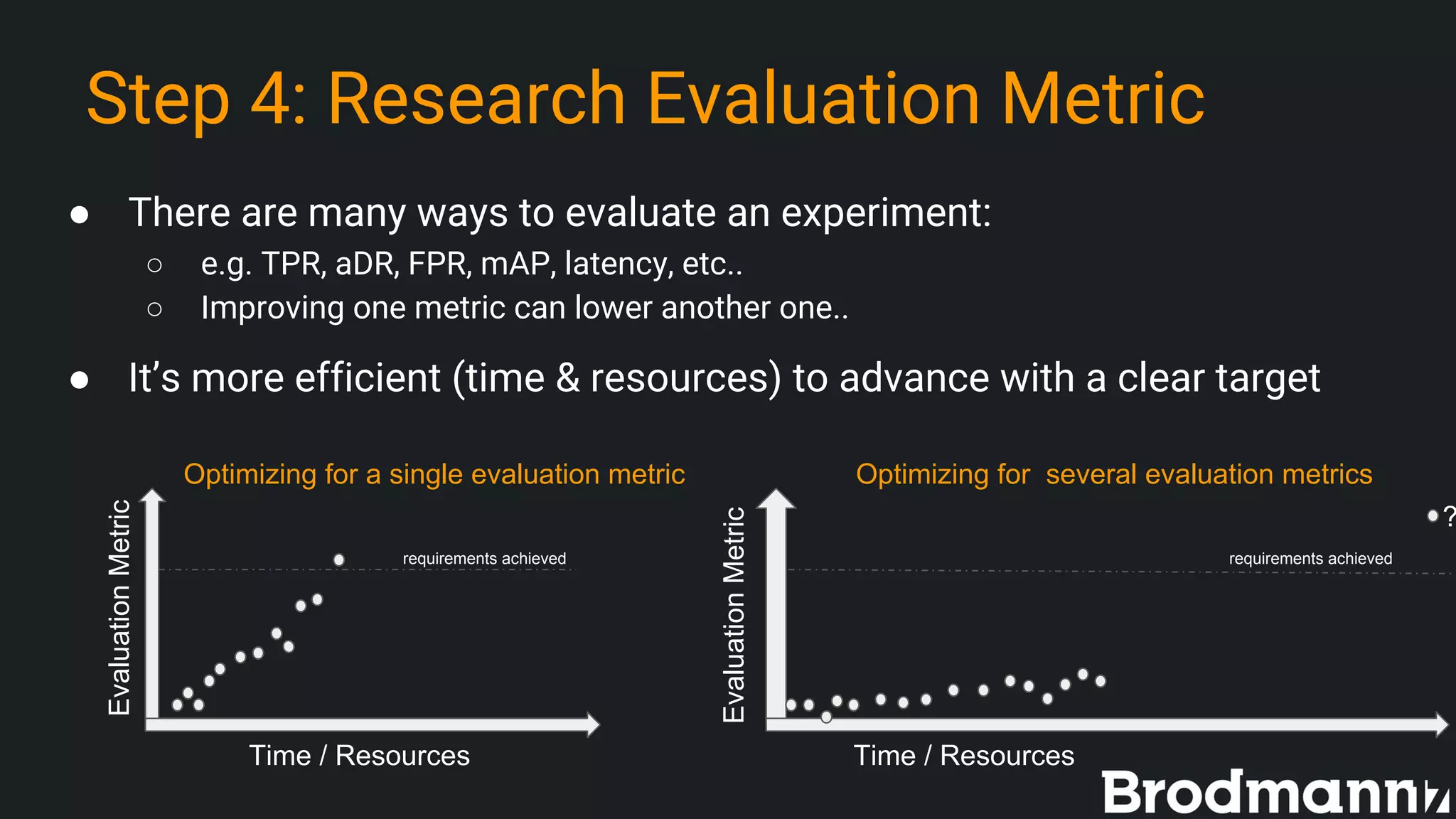 Step 4: Research Evaluation Metric

● There are many ways to evaluate an experiment:
○ e.g. TPR, aDR, FPR, mAP, latency, etc..
○ Improving one metric can lower another one..

● It's more efficient (time & resources) to advance with a clear target

Optimizing for a single evaluation metric

Evaluation Metric

requirements achieved

Time / Resources

Optimizing for several evaluation metrics

Evaluation Metric

?

requirements achieved

Time / Resources

Brodmann17